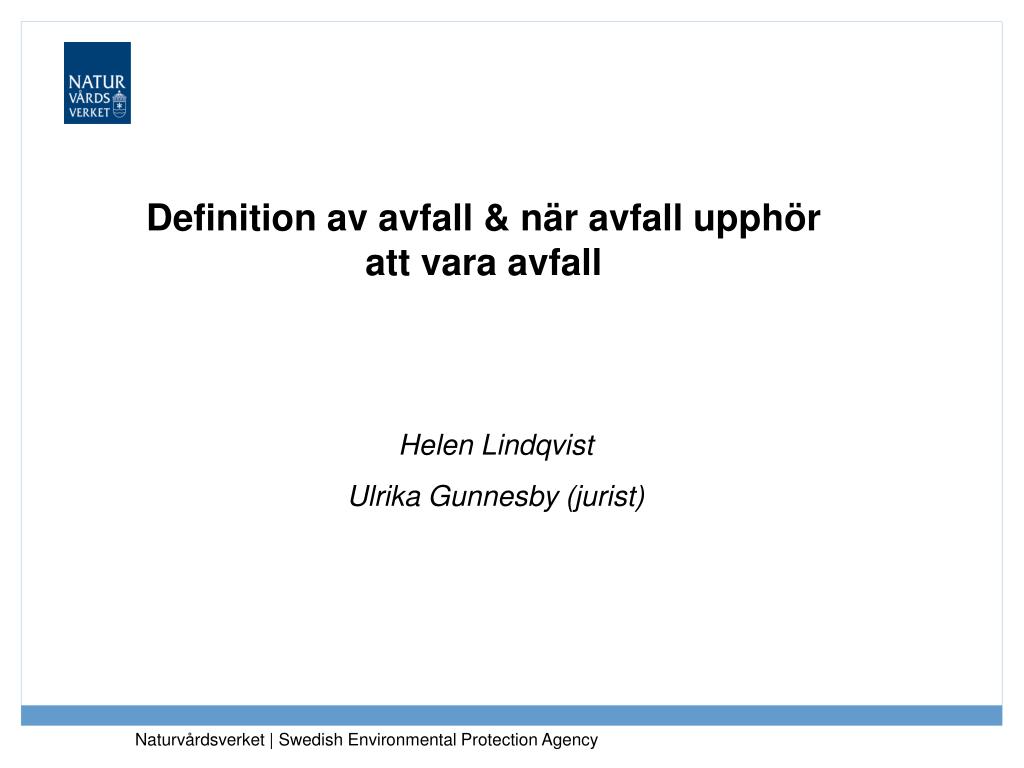 NATUR
VÅRDS
VERKET

Definition av avfall & när avfall upphör att vara avfall

Helen Lindqvist

Ulrika Gunnesby (jurist)

Naturvårdsverket | Swedish Environmental Protection Agency